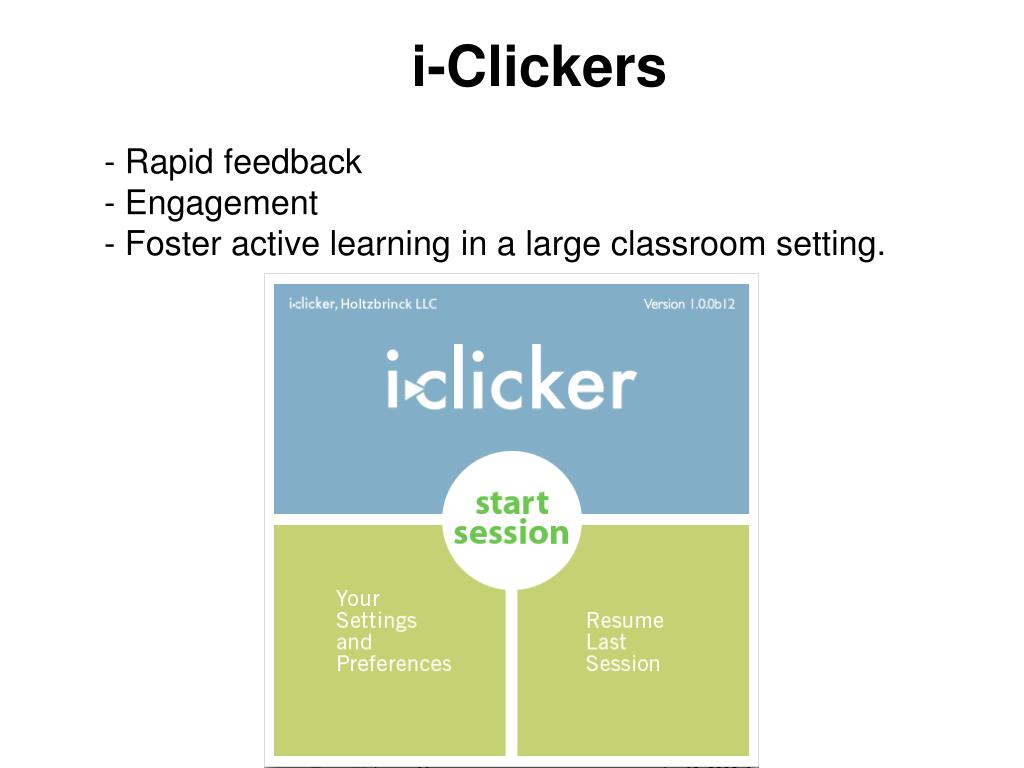 i-Clickers

- Rapid feedback
- Engagement
- Foster active learning in a large classroom setting.

i>clicker, Holtzbrinck LLC

Version 1.0.0b12

i>clicker

start session

Your Settings and Preferences

Resume Last Session